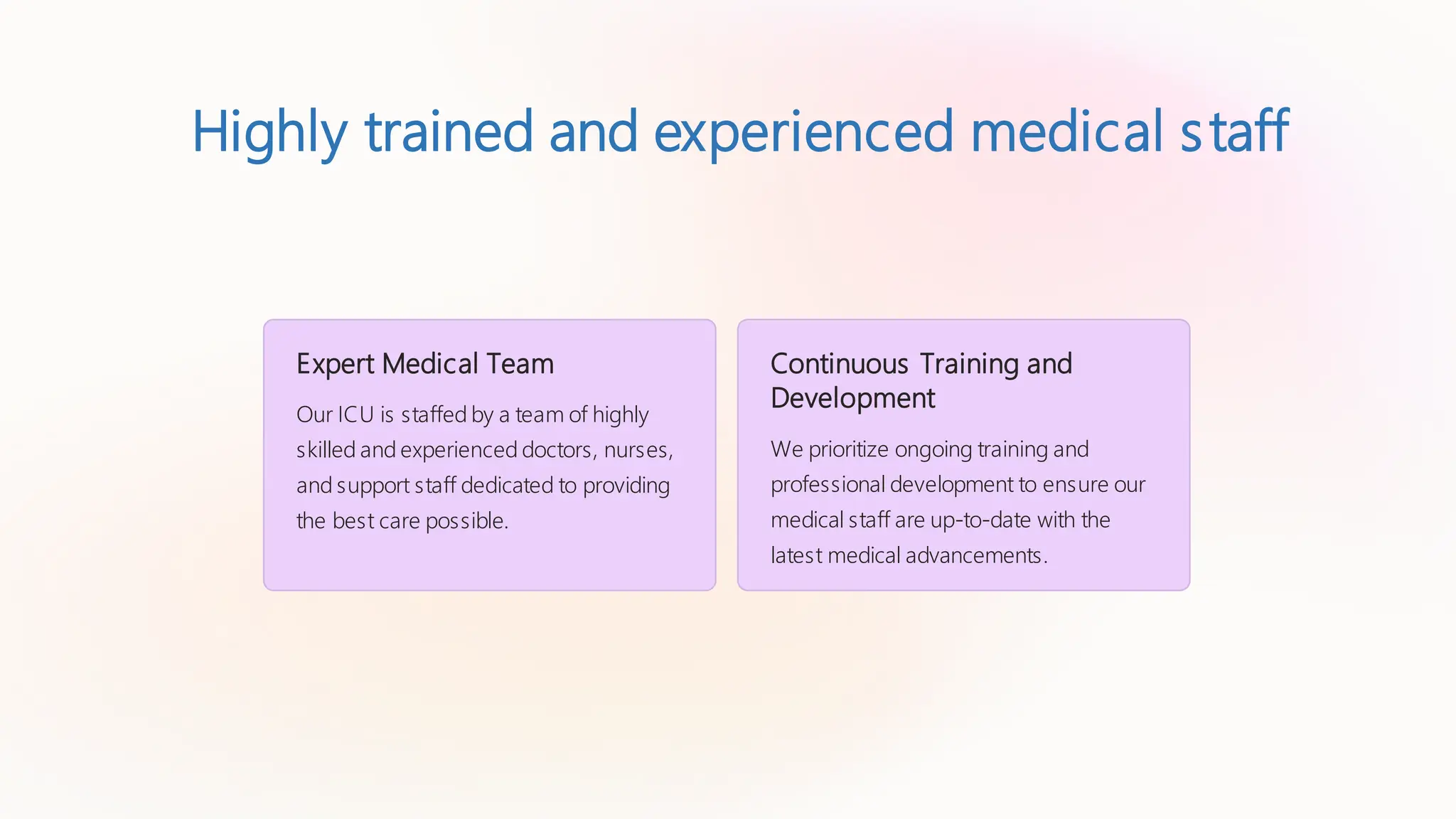 Highly trained and experienced medical staff

Expert Medical Team

Our ICU is staffed by a team of highly skilled and experienced doctors, nurses, and support staff dedicated to providing the best care possible.

Continuous Training and Development

We prioritize ongoing training and professional development to ensure our medical staff are up-to-date with the latest medical advancements.